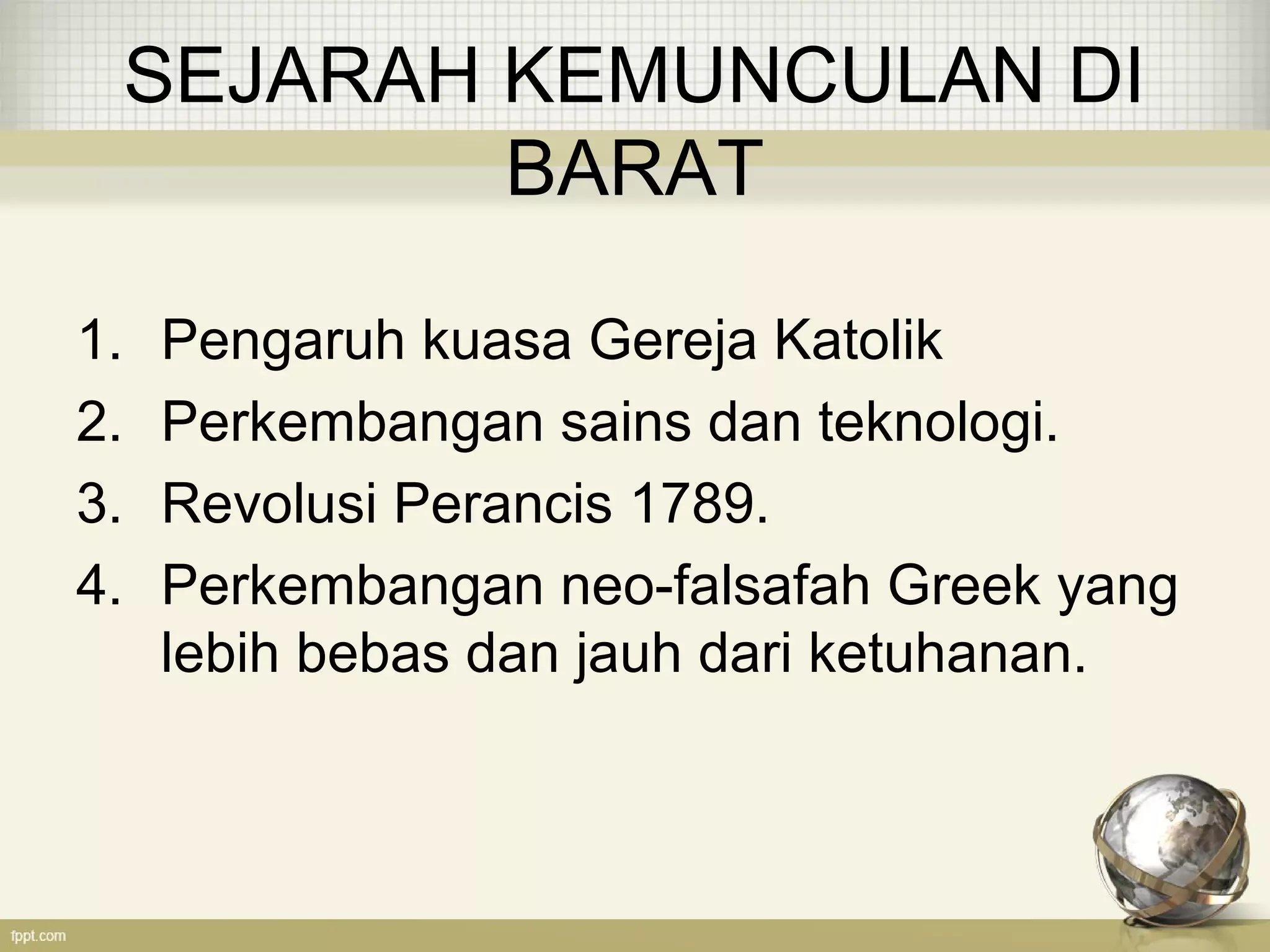 SEJARAH KEMUNCULAN DI BARAT

1. Pengaruh kuasa Gereja Katolik
2. Perkembangan sains dan teknologi.
3. Revolusi Perancis 1789.
4. Perkembangan neo-falsafah Greek yang lebih bebas dan jauh dari ketuhanan.

fppt.com